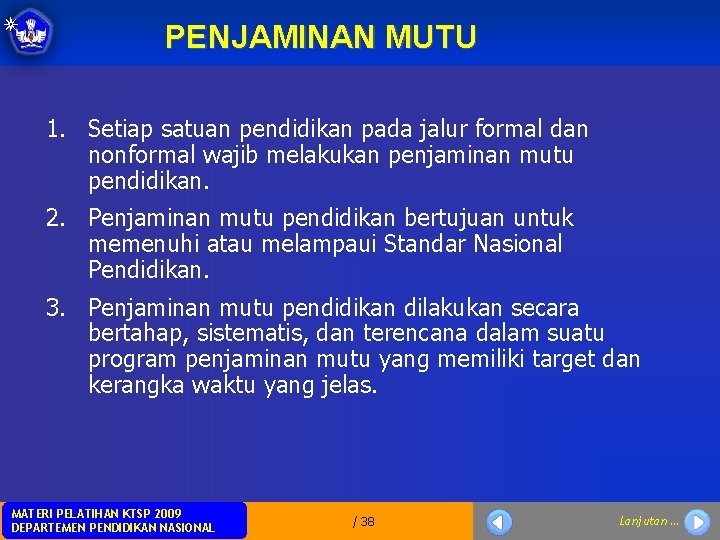 PENJAMINAN MUTU

1. Setiap satuan pendidikan pada jalur formal dan nonformal wajib melakukan penjaminan mutu pendidikan.

2. Penjaminan mutu pendidikan bertujuan untuk memenuhi atau melampaui Standar Nasional Pendidikan.

3. Penjaminan mutu pendidikan dilakukan secara bertahap, sistematis, dan terencana dalam suatu program penjaminan mutu yang memiliki target dan kerangka waktu yang jelas.

MATERI PELATIHAN KTSP 2009
DEPARTEMEN PENDIDIKAN NASIONAL

/ 38

Lanjutan ...